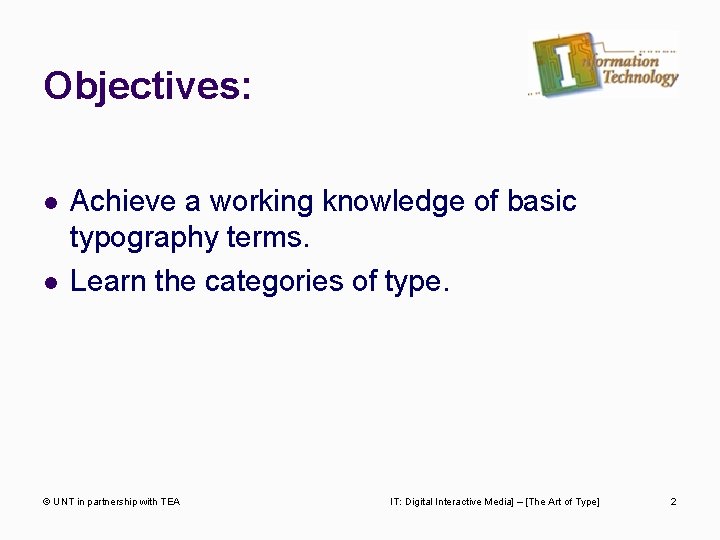 Objectives:

Information Technology

- Achieve a working knowledge of basic typography terms.
- Learn the categories of type.

© UNT in partnership with TEA

IT: Digital Interactive Media] – [The Art of Type]

2